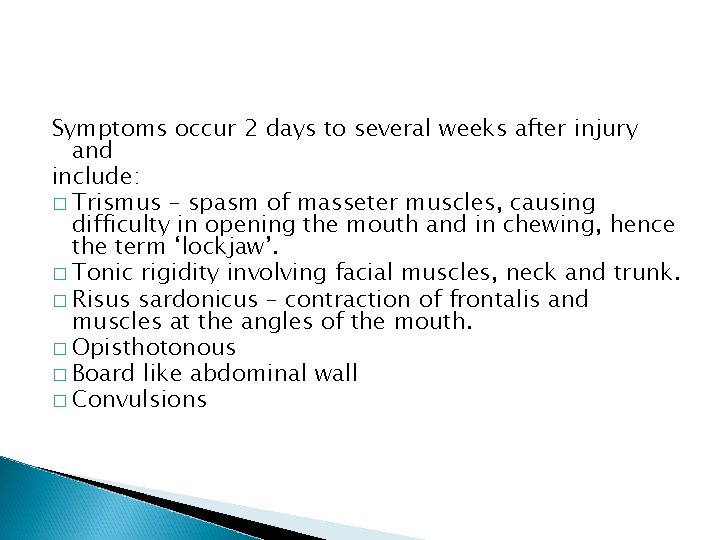 Symptoms occur 2 days to several weeks after injury and
include:
□ Trismus – spasm of masseter muscles, causing difficulty in opening the mouth and in chewing, hence the term ‘lockjaw’.
□ Tonic rigidity involving facial muscles, neck and trunk.
□ Risus sardonicus – contraction of frontalis and muscles at the angles of the mouth.
□ Opisthotonous
□ Board like abdominal wall
□ Convulsions